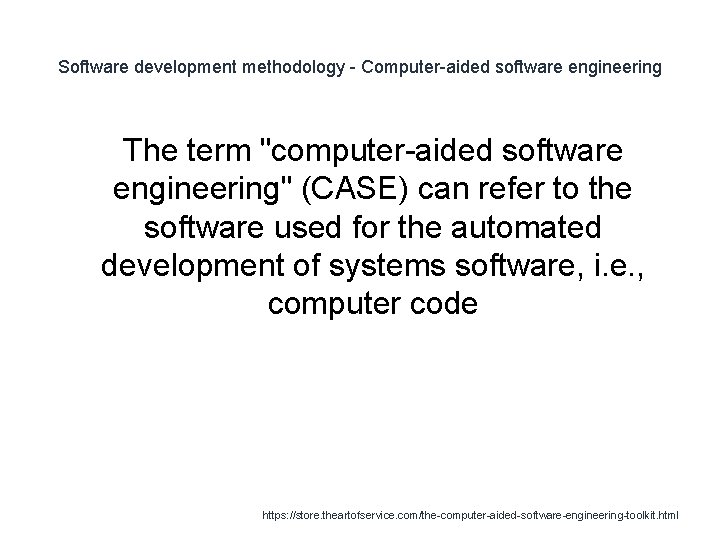 Software development methodology - Computer-aided software engineering

The term "computer-aided software engineering" (CASE) can refer to the software used for the automated development of systems software, i.e., computer code

https://store.theartofservice.com/the-computer-aided-software-engineering-toolkit.html